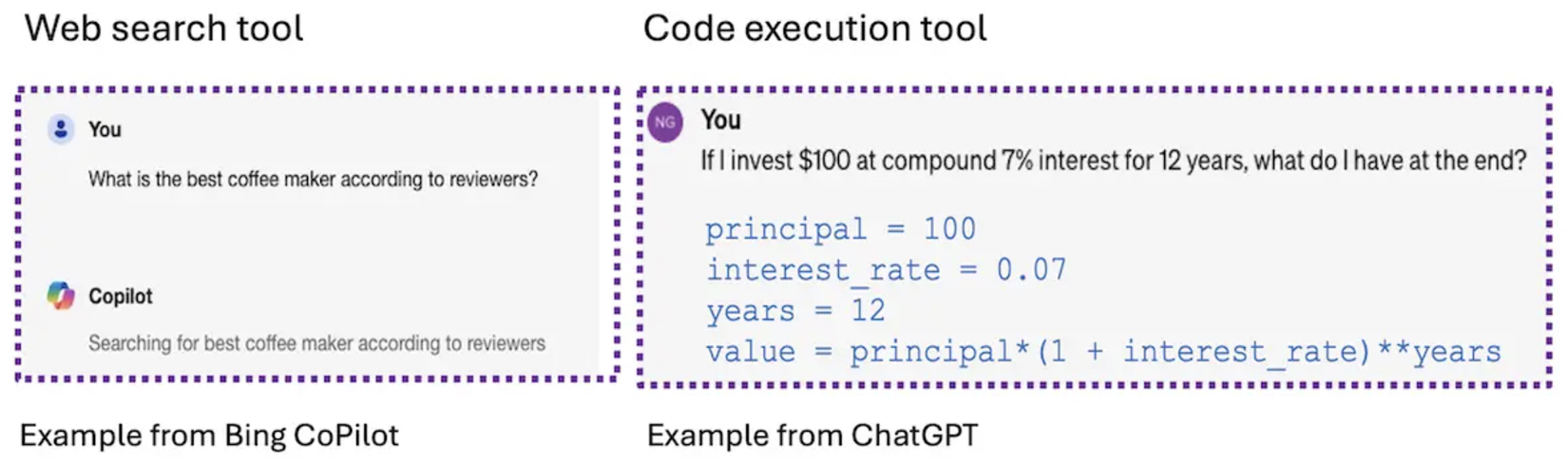 Web search tool

You

What is the best coffee maker according to reviewers?

Copilot

Searching for best coffee maker according to reviewers

Example from Bing CoPilot

Code execution tool

NG

You

If I invest $100 at compound 7% interest for 12 years, what do I have at the end?

principal = 100
interest_rate = 0.07
years = 12
value = principal*(1 + interest_rate)**years

Example from ChatGPT